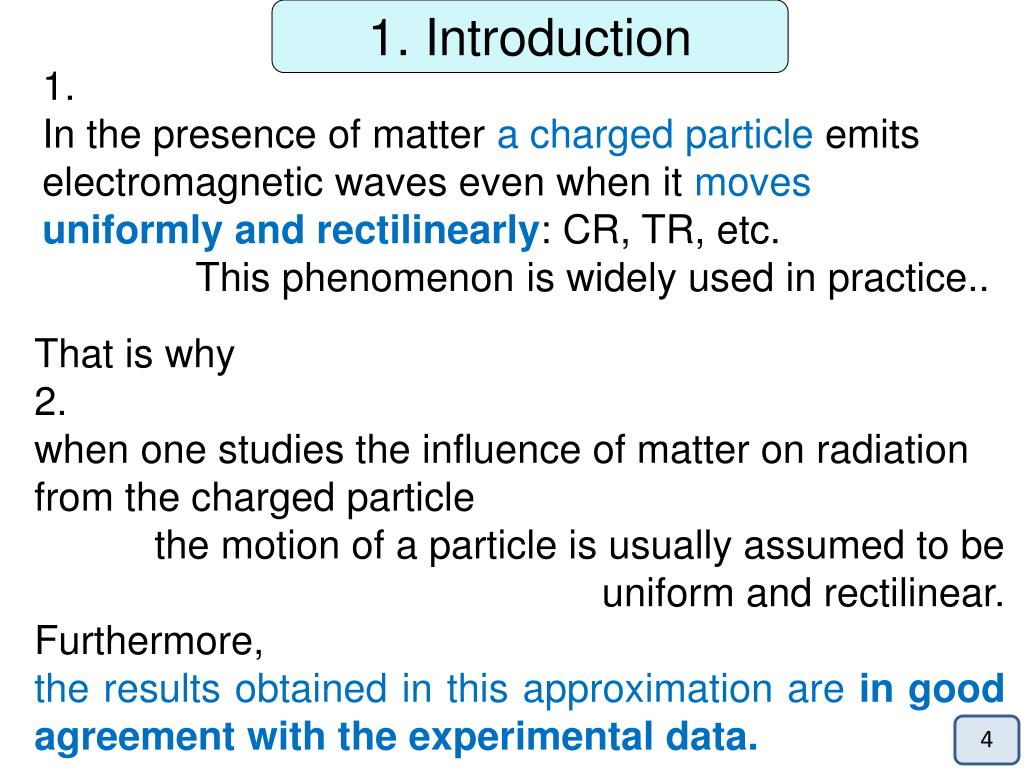 1. Introduction

1.
In the presence of matter a charged particle emits electromagnetic waves even when it moves uniformly and rectilinearly: CR, TR, etc.
This phenomenon is widely used in practice..

That is why
2.
when one studies the influence of matter on radiation from the charged particle
the motion of a particle is usually assumed to be uniform and rectilinear.
Furthermore,
the results obtained in this approximation are in good agreement with the experimental data.

4